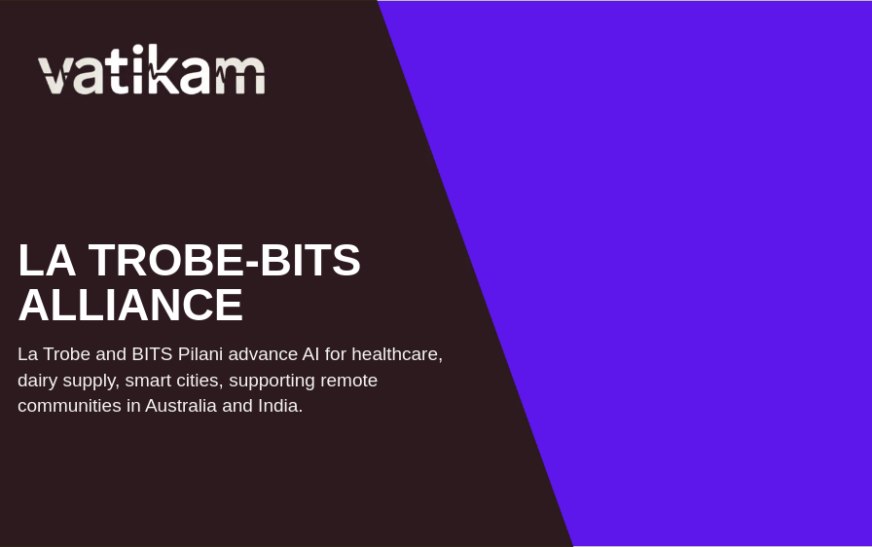 vatikam

LA TROBE-BITS ALLIANCE

La Trobe and BITS Pilani advance AI for healthcare, dairy supply, smart cities, supporting remote communities in Australia and India.